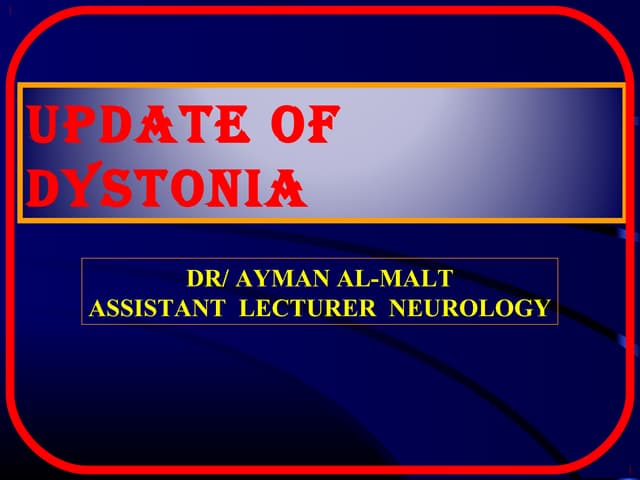 UPDATE OF DYSTONIA

DR/ AYMAN AL-MALT
ASSISTANT LECTURER NEUROLOGY